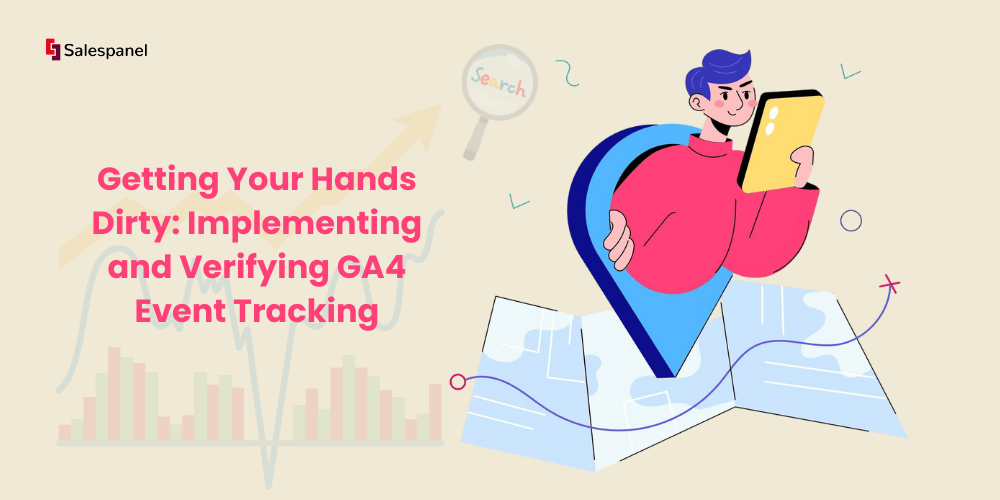 Salespanel

Search

Getting Your Hands Dirty: Implementing and Verifying GA4 Event Tracking